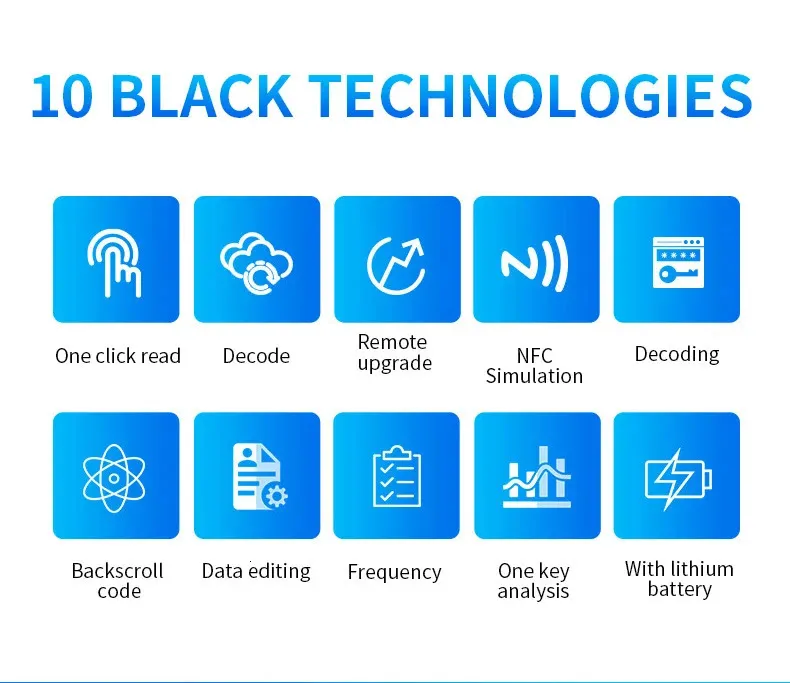 10 BLACK TECHNOLOGIES

One click read

Decode

Remote upgrade

NFC Simulation

Decoding

Backscroll code

Data editing

Frequency

One key analysis

With lithium battery